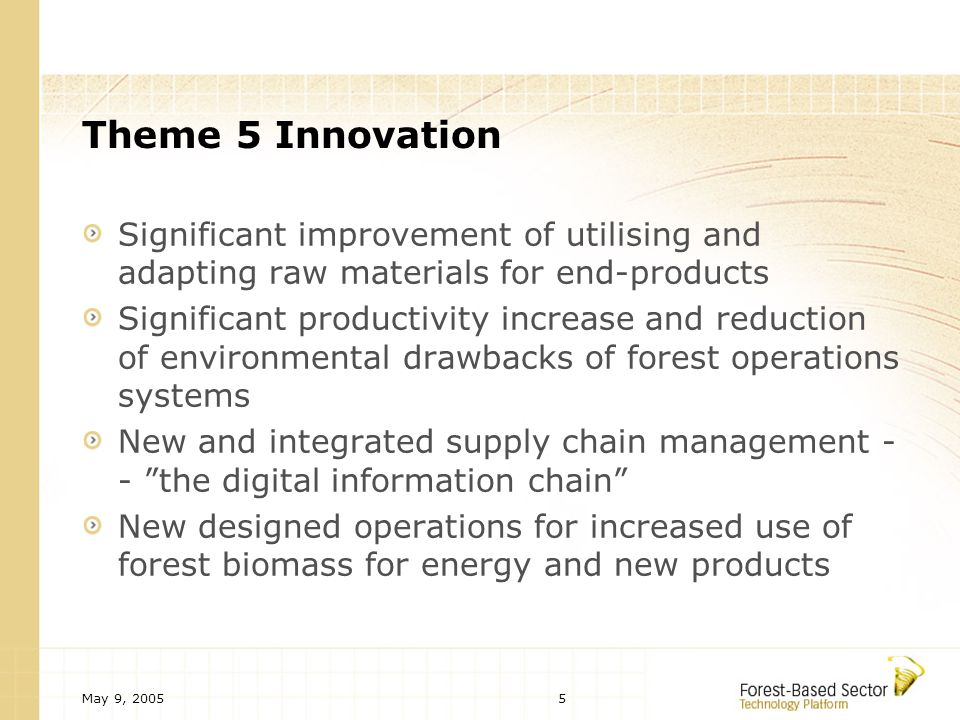 Theme 5 Innovation

Significant improvement of utilising and adapting raw materials for end-products

Significant productivity increase and reduction of environmental drawbacks of forest operations systems

New and integrated supply chain management -- ”the digital information chain”

New designed operations for increased use of forest biomass for energy and new products

May 9, 2005

5

Forest-Based Sector
Technology Platform